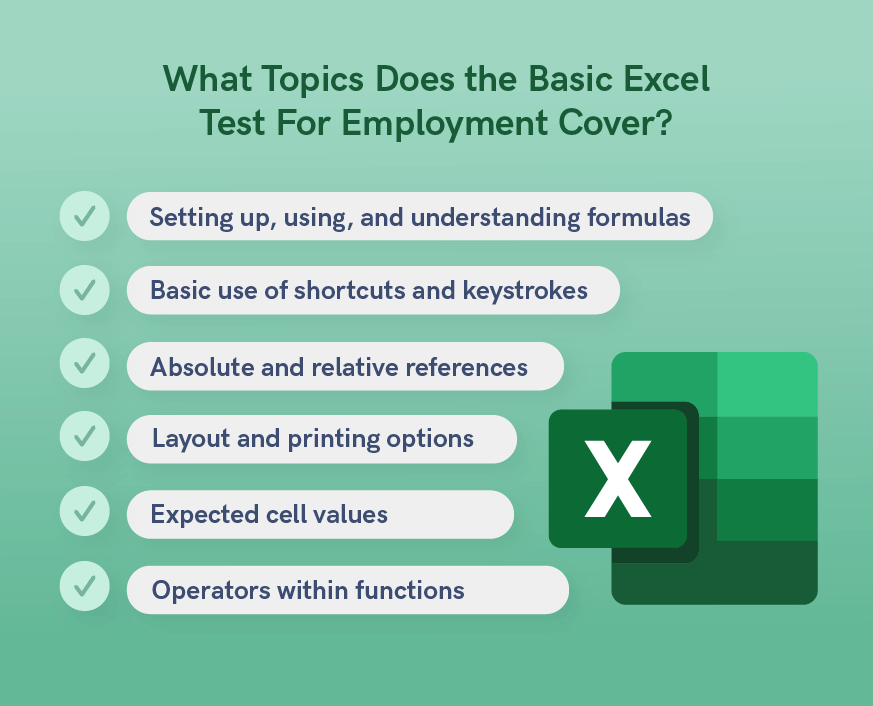 What Topics Does the Basic Excel Test For Employment Cover?

Setting up, using, and understanding formulas

Basic use of shortcuts and keystrokes

Absolute and relative references

Layout and printing options

Expected cell values

Operators within functions

X